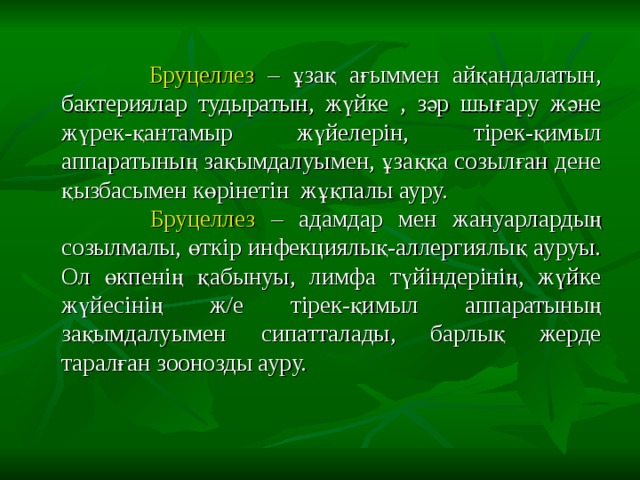 Бруцеллез – ұзақ ағыммен айқандалатын, бактериялар тудыратын, жүйке , зәр шығару және жүрек-қантамыр жүйелерін, тірек-қимыл аппаратының зақымдалуымен, ұзаққа созылған дене қызбасымен көрінетін жұқпалы ауру.

Бруцеллез – адамдар мен жануарлардың созылмалы, өткір инфекциялық-аллергиялық ауруы. Ол өкпенің қабынуы, лимфа түйіндерінің, жүйке жүйесінің ж/е тірек-қимыл аппаратының зақымдалуымен сипатталады, барлық жерде таралған зоонозды ауру.